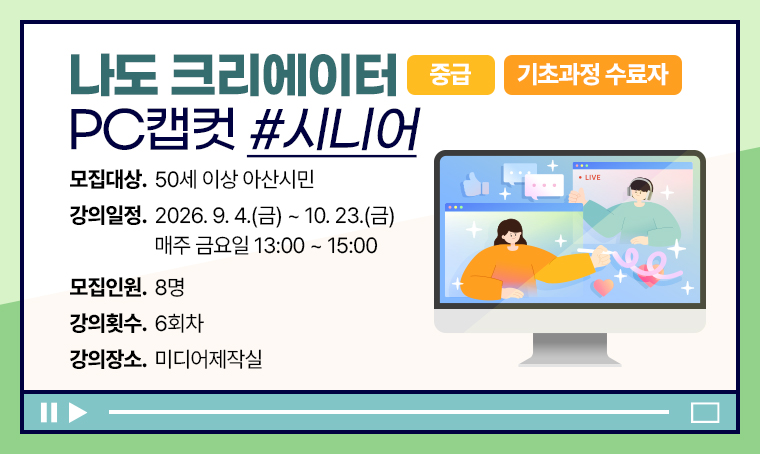 나도 크리에이터 중급 기초과정 수료자
PC캡컷 #시니어

모집대상. 50세 이상 아산시민
강의일정. 2026. 9. 4.(금) ~ 10. 23.(금) 매주 금요일 13:00 ~ 15:00
모집인원. 8명
강의횟수. 6회차
강의장소. 미디어제작실

LIVE